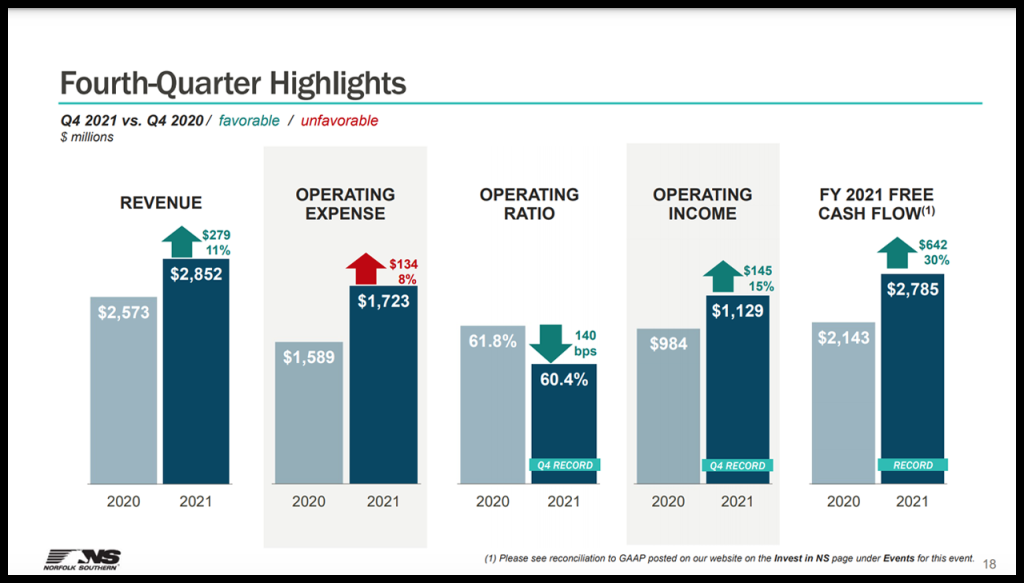 Fourth-Quarter Highlights

Q4 2021 vs. Q4 2020 / favorable / unfavorable
$ millions

REVENUE

$279
11%

$2,573 $2,852

2020 2021

OPERATING EXPENSE

$134
8%

$1,589 $1,723

2020 2021

OPERATING RATIO

140 bps

61.8% 60.4%

Q4 RECORD

2020 2021

OPERATING INCOME

$145
15%

$984 $1,129

Q4 RECORD

2020 2021

FY 2021 FREE CASH FLOW$^{(1)}$

$642
30%

$2,143 $2,785

RECORD

2020 2021

NS NORFOLK SOUTHERN

(1) Please see reconciliation to GAAP posted on our website on the Invest in NS page under Events for this event.

18